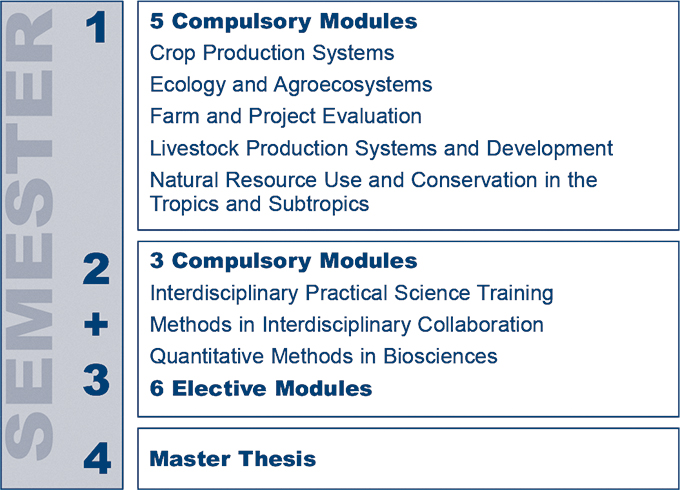 SEMESTER

1

5 Compulsory Modules
Crop Production Systems
Ecology and Agroecosystems
Farm and Project Evaluation
Livestock Production Systems and Development
Natural Resource Use and Conservation in the Tropics and Subtropics

2
+
3

3 Compulsory Modules
Interdisciplinary Practical Science Training
Methods in Interdisciplinary Collaboration
Quantitative Methods in Biosciences
6 Elective Modules

4

Master Thesis